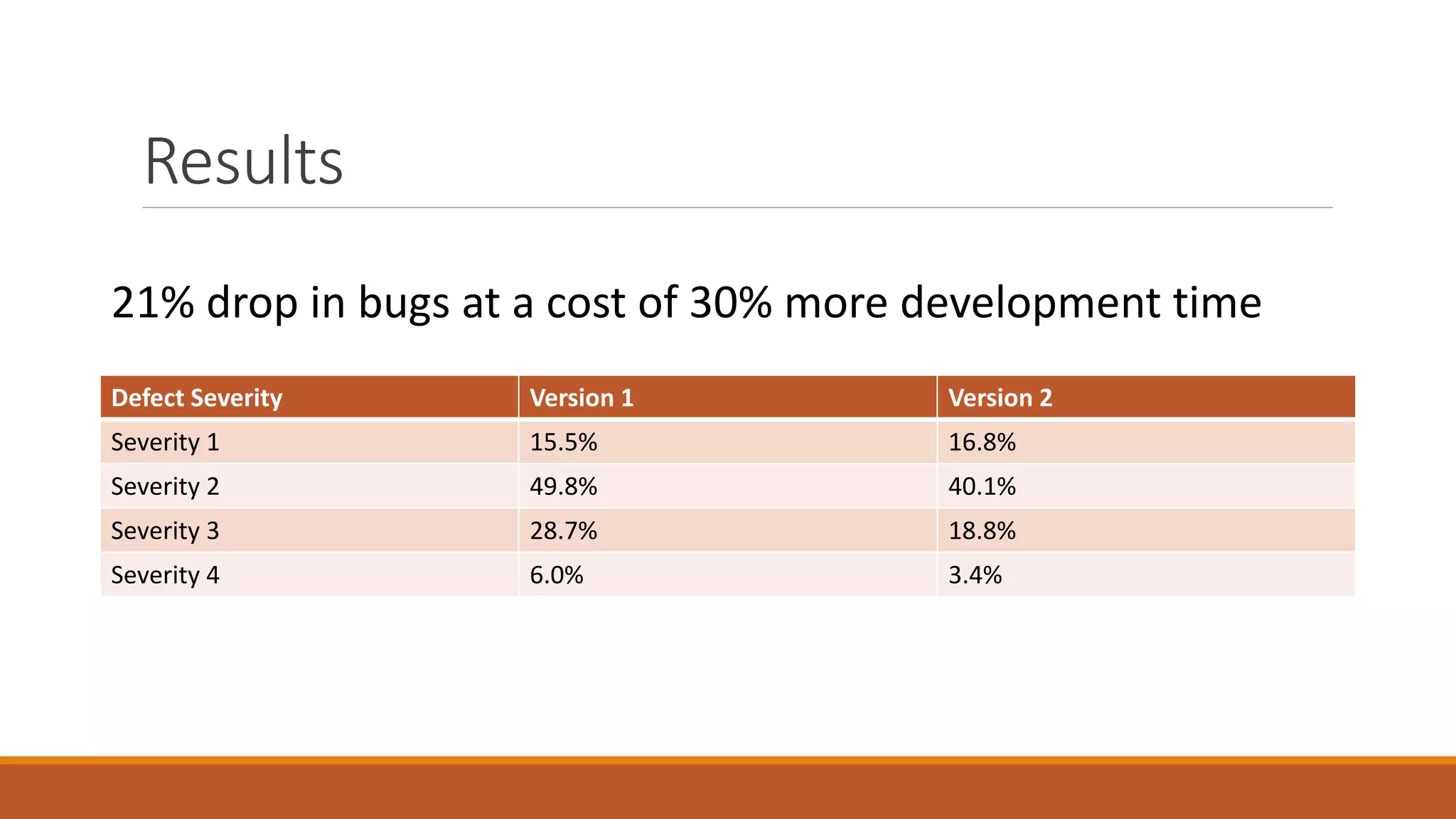 Results

21% drop in bugs at a cost of 30% more development time

| Defect Severity | Version 1 | Version 2 |
|---|---|---|
| Severity 1 | 15.5% | 16.8% |
| Severity 2 | 49.8% | 40.1% |
| Severity 3 | 28.7% | 18.8% |
| Severity 4 | 6.0% | 3.4% |